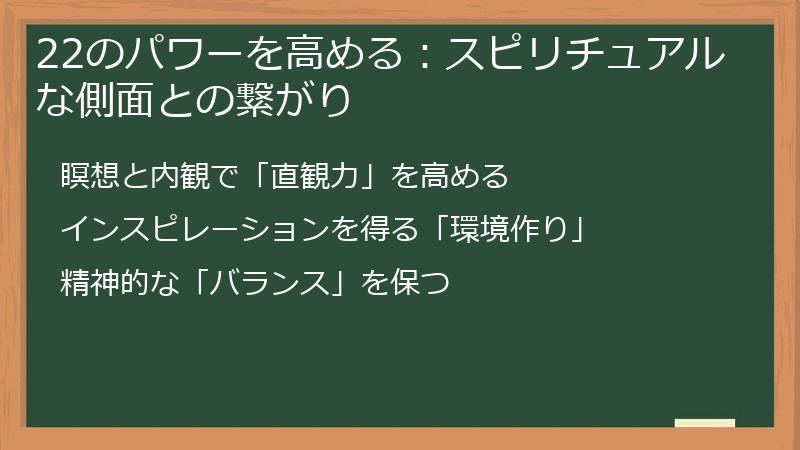 22のパワーを高める：スピリチュアルな側面との繋がり

瞑想と内観で「直観力」を高める

インスピレーションを得る「環境作り」

精神的な「バランス」を保つ